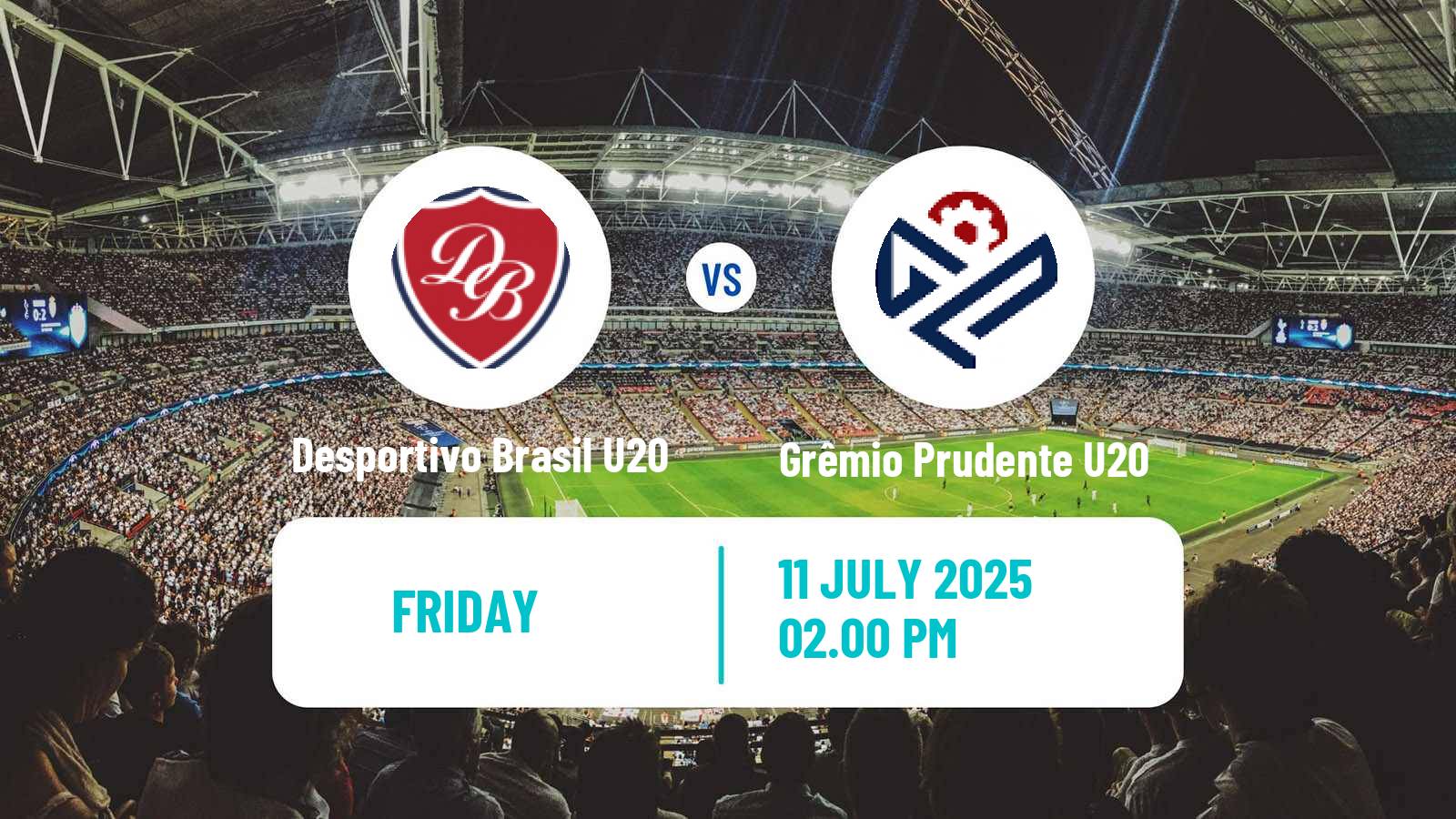 DB

VS

Desportivo Brasil U20

Grêmio Prudente U20

FRIDAY

11 JULY 2025
02.00 PM